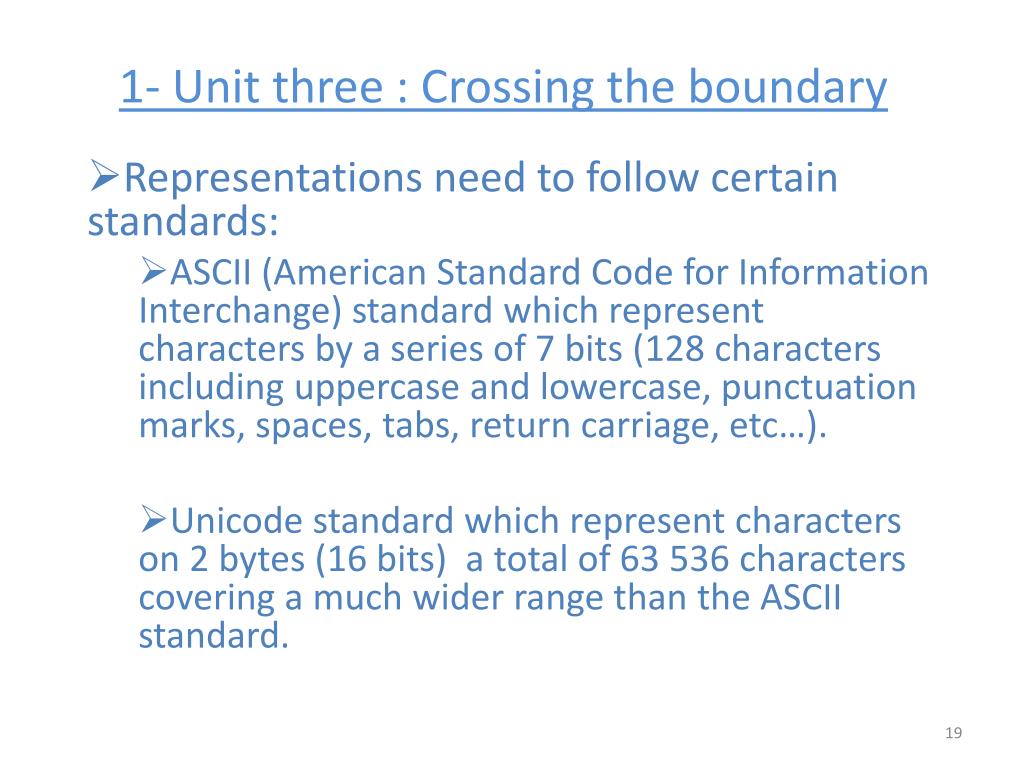 1- Unit three : Crossing the boundary

➢Representations need to follow certain standards:

➢ASCII (American Standard Code for Information Interchange) standard which represent characters by a series of 7 bits (128 characters including uppercase and lowercase, punctuation marks, spaces, tabs, return carriage, etc…).

➢Unicode standard which represent characters on 2 bytes (16 bits) a total of 63 536 characters covering a much wider range than the ASCII standard.

19